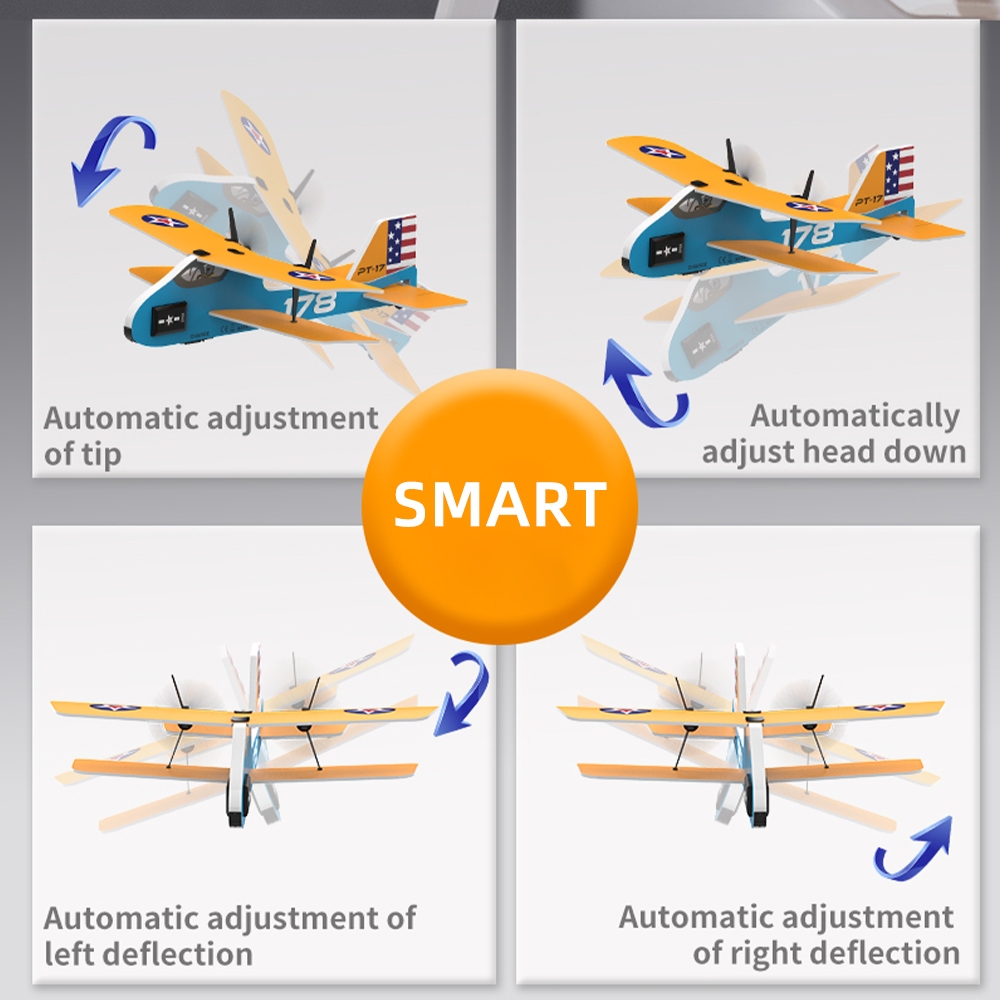 PT-17
178

Automatic adjustment of tip

PT-17
178

Automatically adjust head down

SMART

Automatic adjustment of left deflection

Automatic adjustment of right deflection